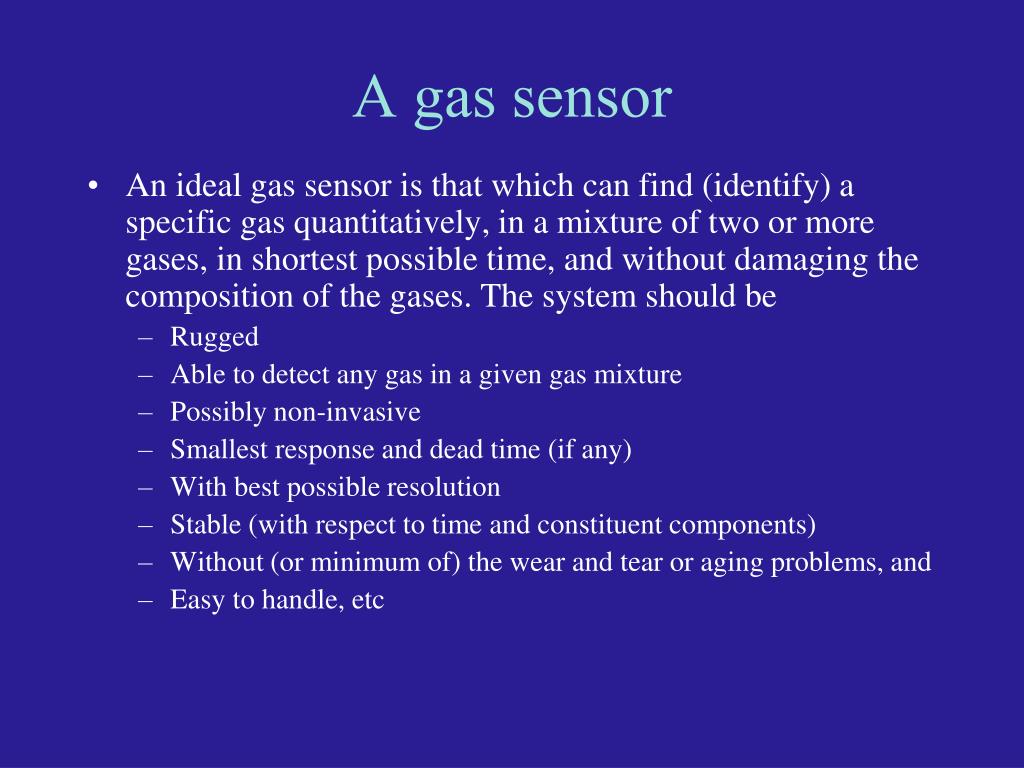 A gas sensor

• An ideal gas sensor is that which can find (identify) a specific gas quantitatively, in a mixture of two or more gases, in shortest possible time, and without damaging the composition of the gases. The system should be
– Rugged
– Able to detect any gas in a given gas mixture
– Possibly non-invasive
– Smallest response and dead time (if any)
– With best possible resolution
– Stable (with respect to time and constituent components)
– Without (or minimum of) the wear and tear or aging problems, and
– Easy to handle, etc